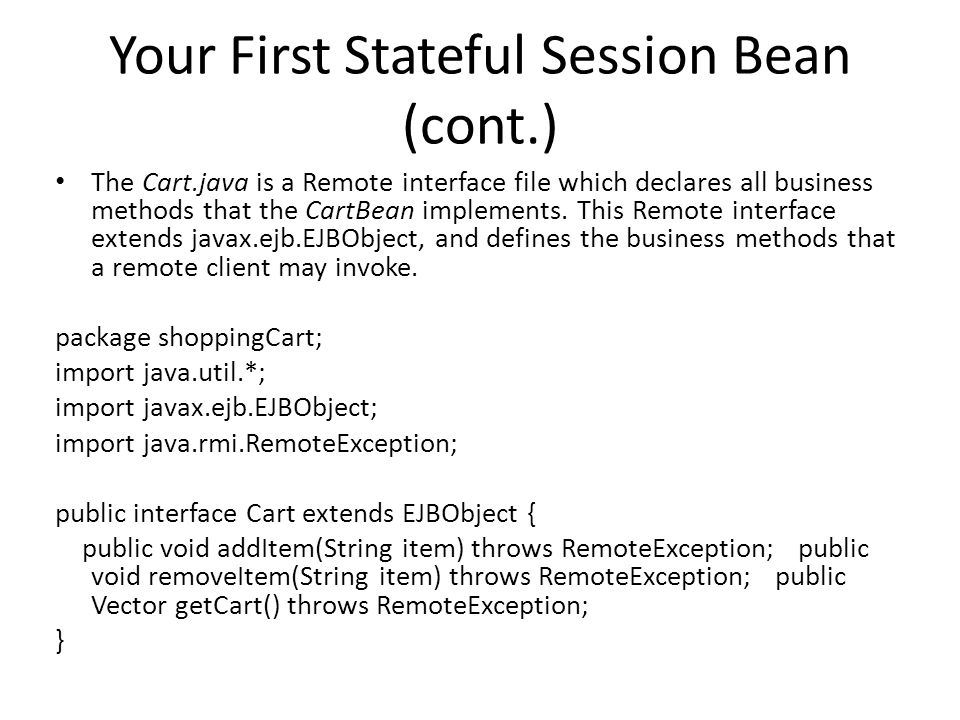 Your First Stateful Session Bean (cont.)

• The Cart.java is a Remote interface file which declares all business methods that the CartBean implements. This Remote interface extends javax.ejb.EJBObject, and defines the business methods that a remote client may invoke.

package shoppingCart;
import java.util.*;
import javax.ejb.EJBObject;
import java.rmi.RemoteException;

public interface Cart extends EJBObject {
public void addItem(String item) throws RemoteException; public void removeItem(String item) throws RemoteException; public Vector getCart() throws RemoteException;
}